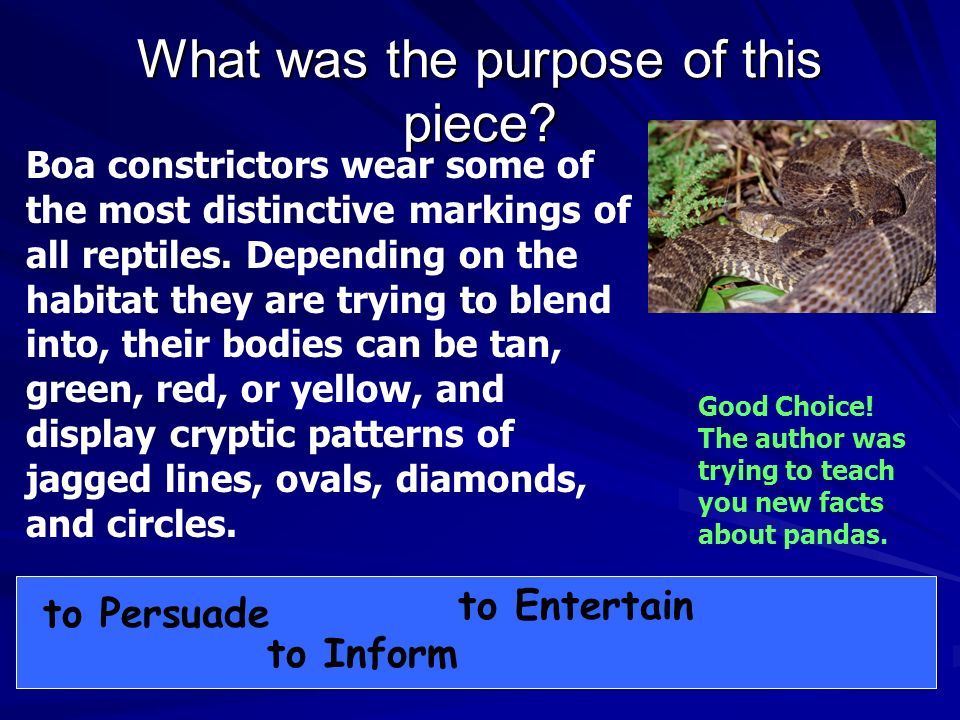 What was the purpose of this piece?

Boa constrictors wear some of the most distinctive markings of all reptiles. Depending on the habitat they are trying to blend into, their bodies can be tan, green, red, or yellow, and display cryptic patterns of jagged lines, ovals, diamonds, and circles.

Good Choice! The author was trying to teach you new facts about pandas.

to Persuade

to Entertain

to Inform